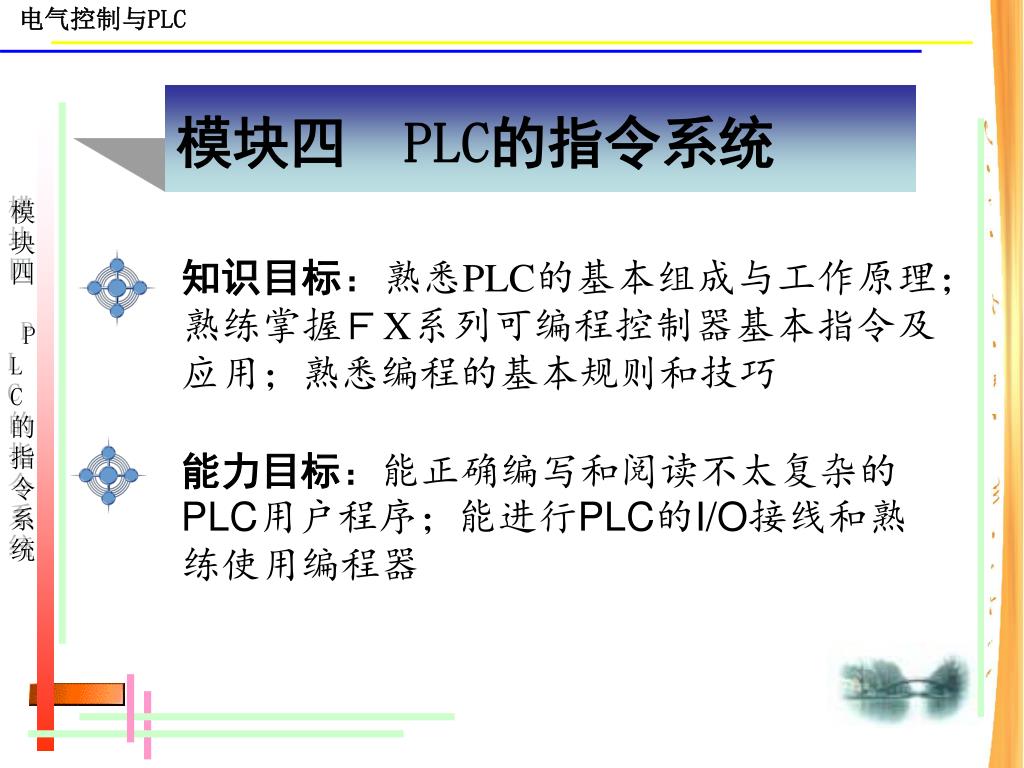 电气控制与PLC

模块四 PLC的指令系统

模块四 PLC的指令系统

知识目标：熟悉PLC的基本组成与工作原理；熟练掌握ＦＸ系列可编程控制器基本指令及应用；熟悉编程的基本规则和技巧

能力目标：能正确编写和阅读不太复杂的PLC用户程序；能进行PLC的I/O接线和熟练使用编程器